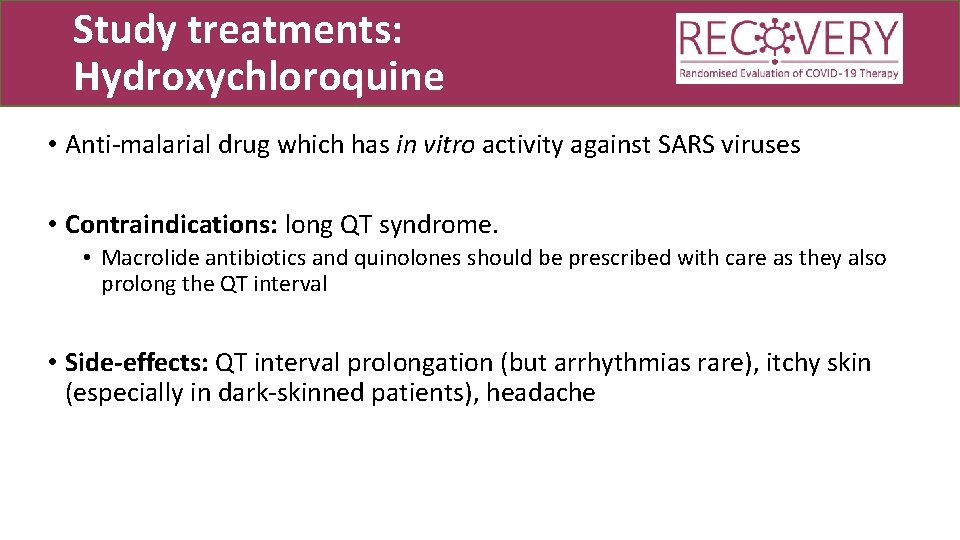 Study treatments: Hydroxychloroquine

RECOVERY
Randomised Evaluation of COVID-19 Therapy

• Anti-malarial drug which has in vitro activity against SARS viruses

• Contraindications: long QT syndrome.
  • Macrolide antibiotics and quinolones should be prescribed with care as they also prolong the QT interval

• Side-effects: QT interval prolongation (but arrhythmias rare), itchy skin (especially in dark-skinned patients), headache